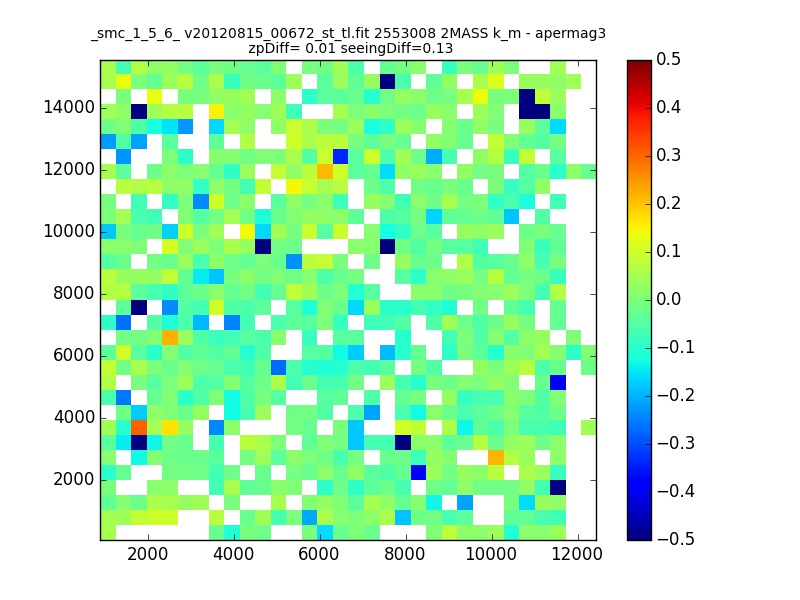 _smc_1_5_6_ v20120815_00672_st_tl.fit 2553008 2MASS k_m - apermag3
zpDiff= 0.01 seeingDiff=0.13

14000
12000
10000
8000
6000
4000
2000

2000 4000 6000 8000 10000 12000

0.5
0.4
0.3
0.2
0.1
0.0
−0.1
−0.2
−0.3
−0.4
−0.5